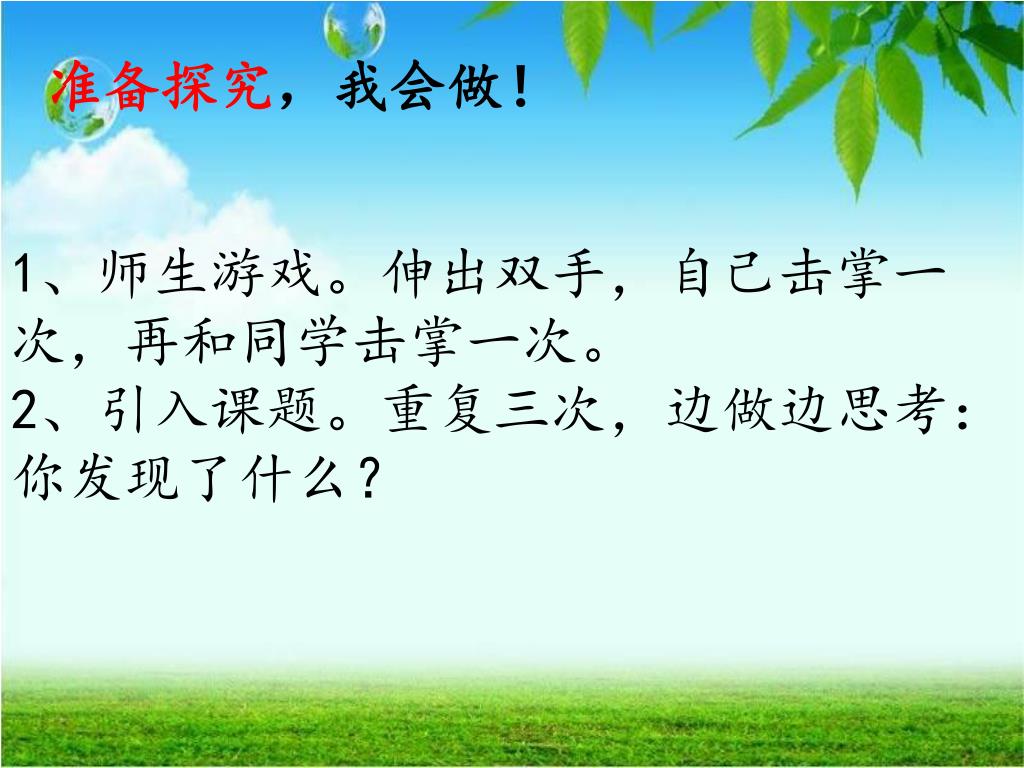 准备探究，我会做！

1、师生游戏。伸出双手，自己击掌一次，再和同学击掌一次。
2、引入课题。重复三次，边做边思考：你发现了什么？